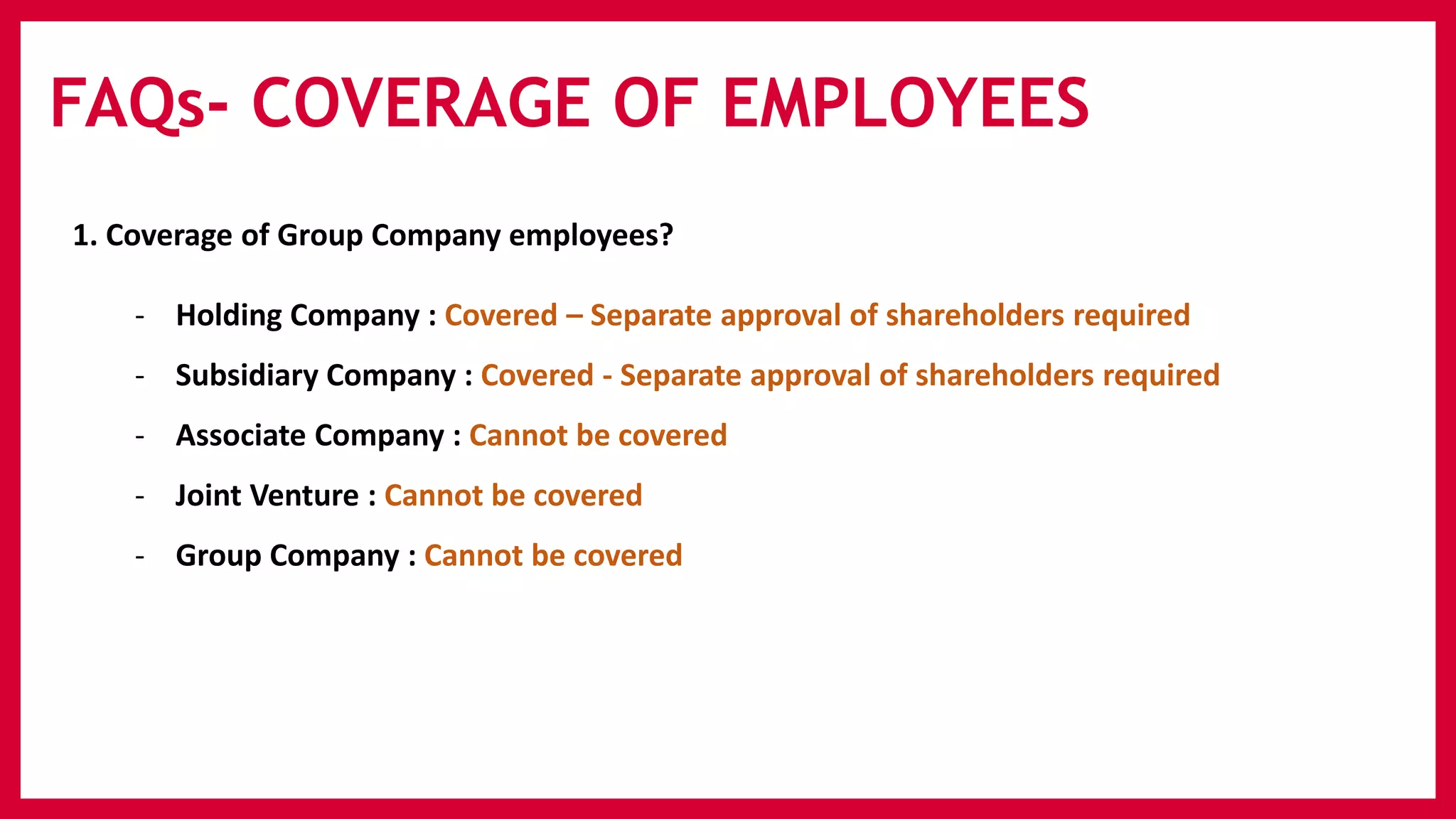 FAQs- COVERAGE OF EMPLOYEES

1. Coverage of Group Company employees?

- Holding Company : Covered – Separate approval of shareholders required
- Subsidiary Company : Covered - Separate approval of shareholders required
- Associate Company : Cannot be covered
- Joint Venture : Cannot be covered
- Group Company : Cannot be covered